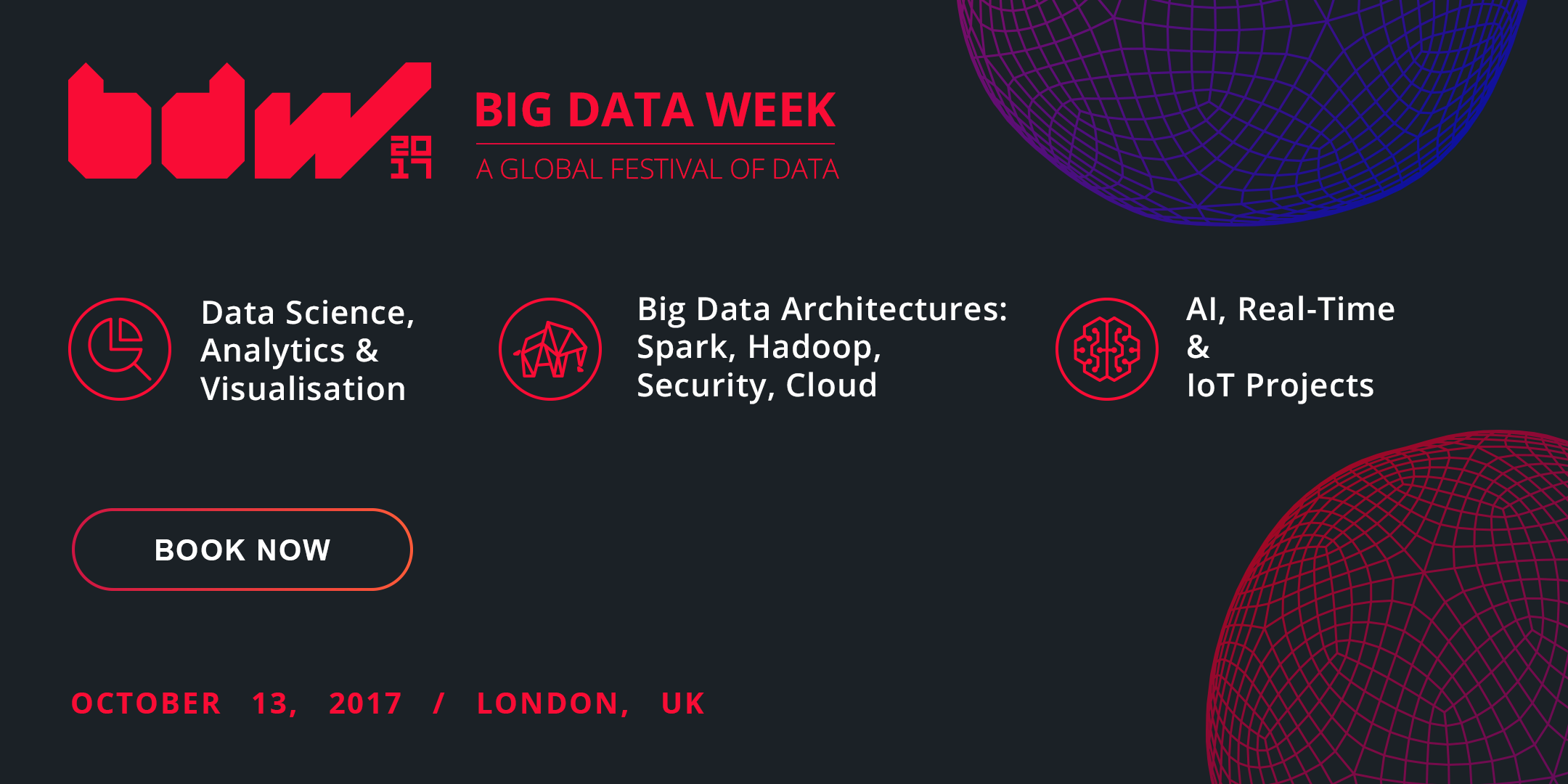 bdw 2017

BIG DATA WEEK

A GLOBAL FESTIVAL OF DATA

Data Science, Analytics & Visualisation

Big Data Architectures: Spark, Hadoop, Security, Cloud

AI, Real-Time & IoT Projects

BOOK NOW

OCTOBER 13, 2017 / LONDON, UK